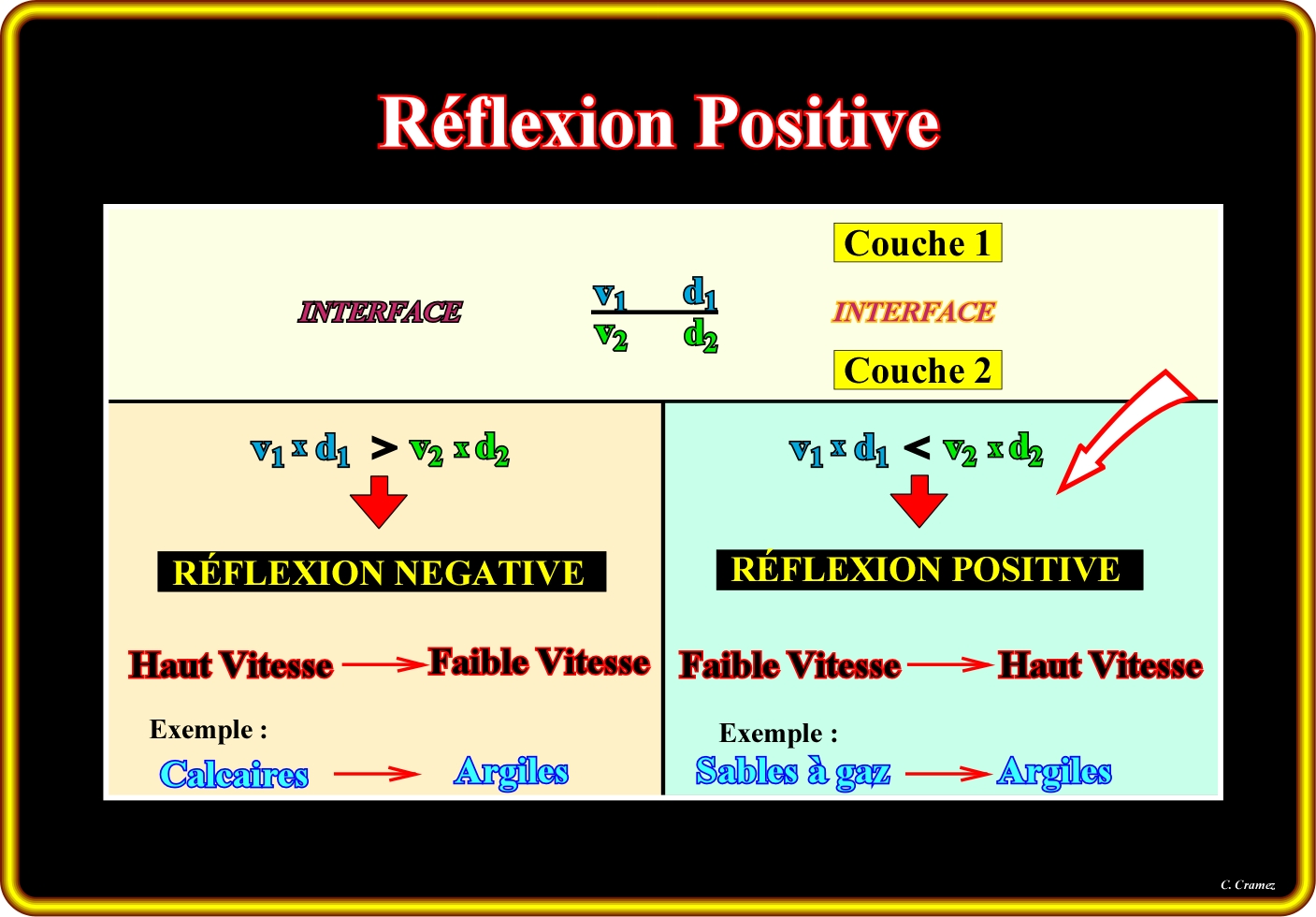 Réflexion Positive

Couche 1

INTERFACE

$v_1$ $d_1$

$v_2$ $d_2$

INTERFACE

Couche 2

$v_1 \times d_1 > v_2 \times d_2$

RÉFLEXION NEGATIVE

Haut Vitesse → Faible Vitesse

Exemple :

Calcaires → Argiles

$v_1 \times d_1 < v_2 \times d_2$

RÉFLEXION POSITIVE

Faible Vitesse → Haut Vitesse

Exemple :

Sables à gaz → Argiles

C. Cramez